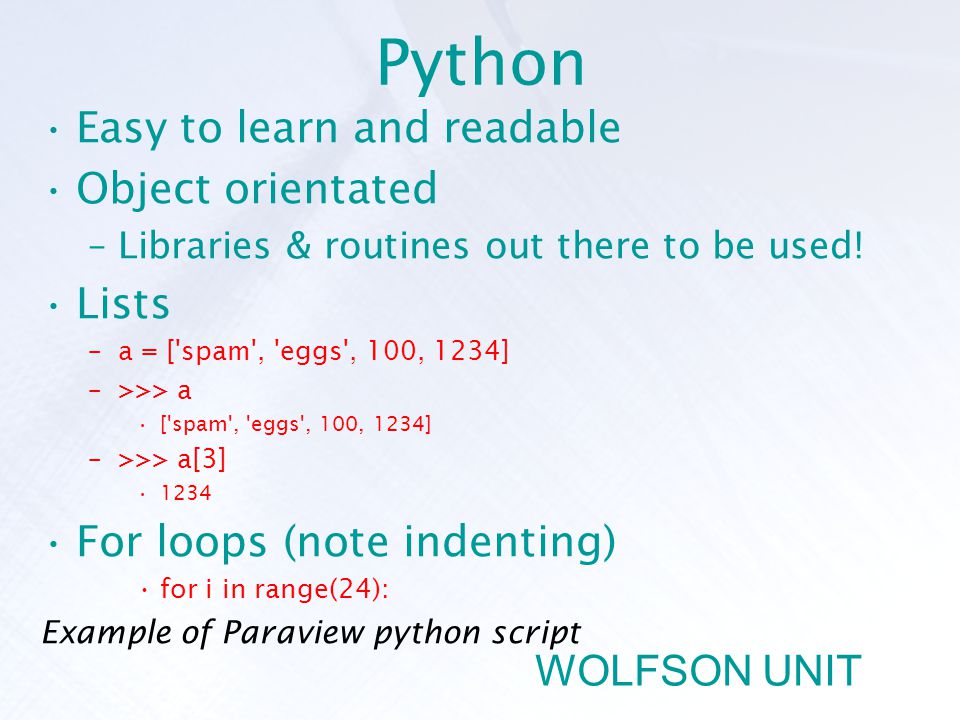 Python

• Easy to learn and readable
• Object orientated
– Libraries & routines out there to be used!
• Lists
– a = ['spam', 'eggs', 100, 1234]
– >>> a
• ['spam', 'eggs', 100, 1234]
– >>> a[3]
• 1234
• For loops (note indenting)
• for i in range(24):

Example of Paraview python script

WOLFSON UNIT